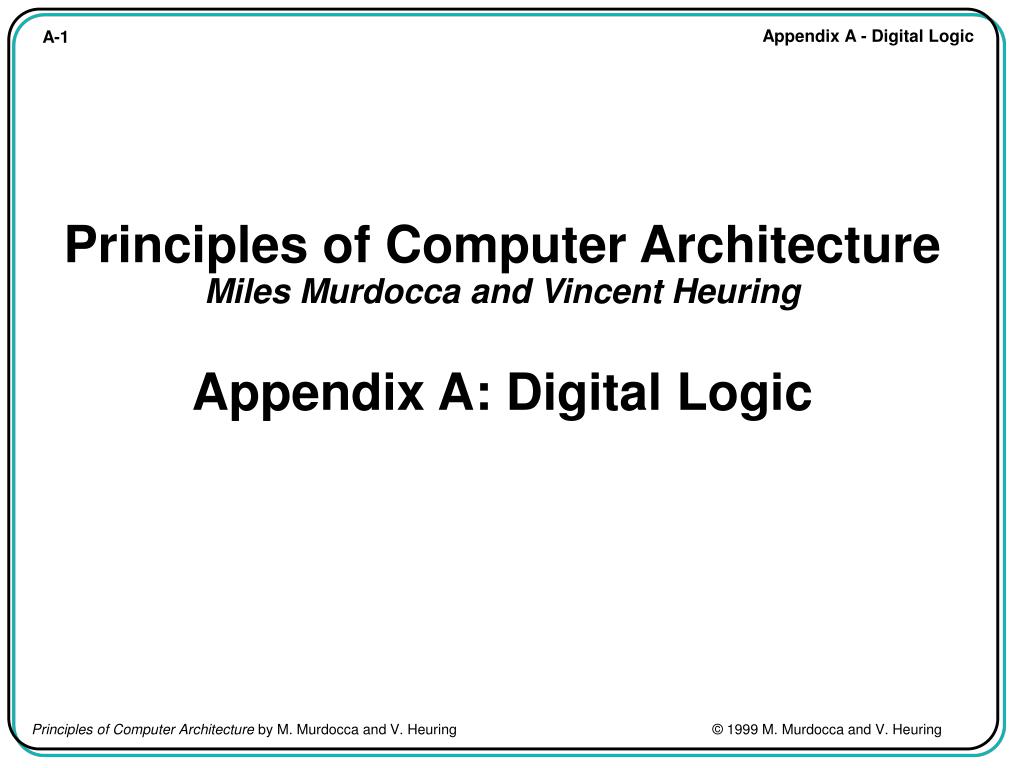 A-1

Appendix A - Digital Logic

Principles of Computer Architecture
Miles Murdocca and Vincent Heuring

Appendix A: Digital Logic

Principles of Computer Architecture by M. Murdocca and V. Heuring

© 1999 M. Murdocca and V. Heuring